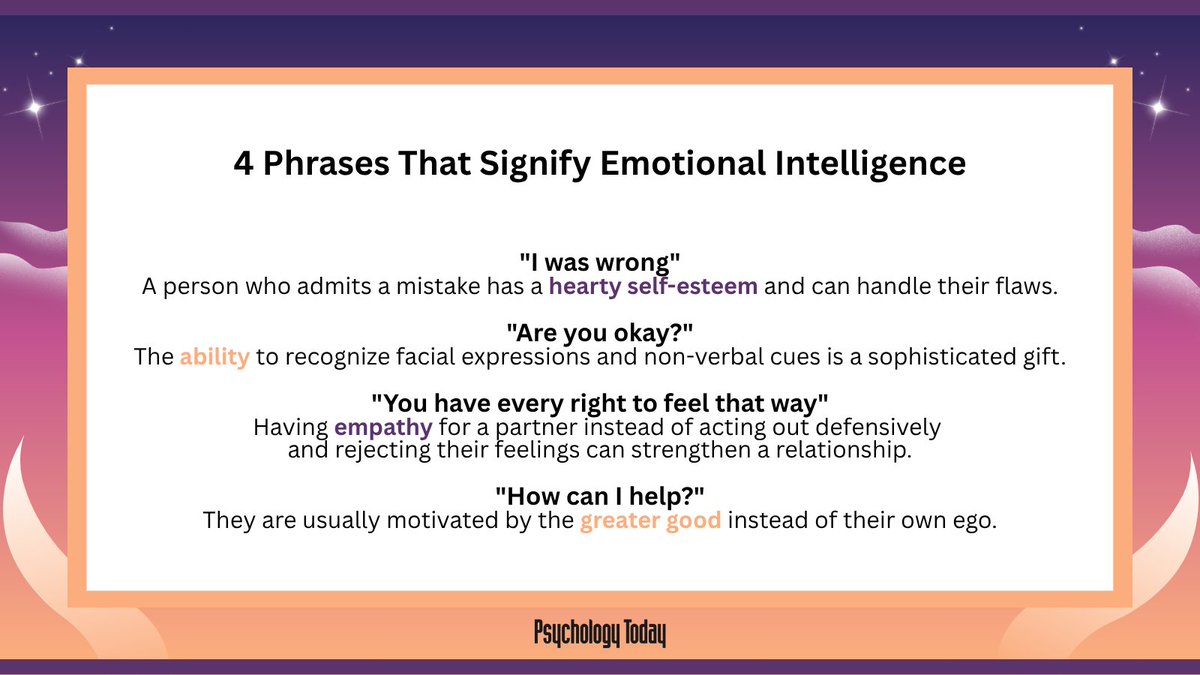 4 Phrases That Signify Emotional Intelligence

"I was wrong"
A person who admits a mistake has a hearty self-esteem and can handle their flaws.

"Are you okay?"
The ability to recognize facial expressions and non-verbal cues is a sophisticated gift.

"You have every right to feel that way"
Having empathy for a partner instead of acting out defensively and rejecting their feelings can strengthen a relationship.

"How can I help?"
They are usually motivated by the greater good instead of their own ego.

Psychology Today